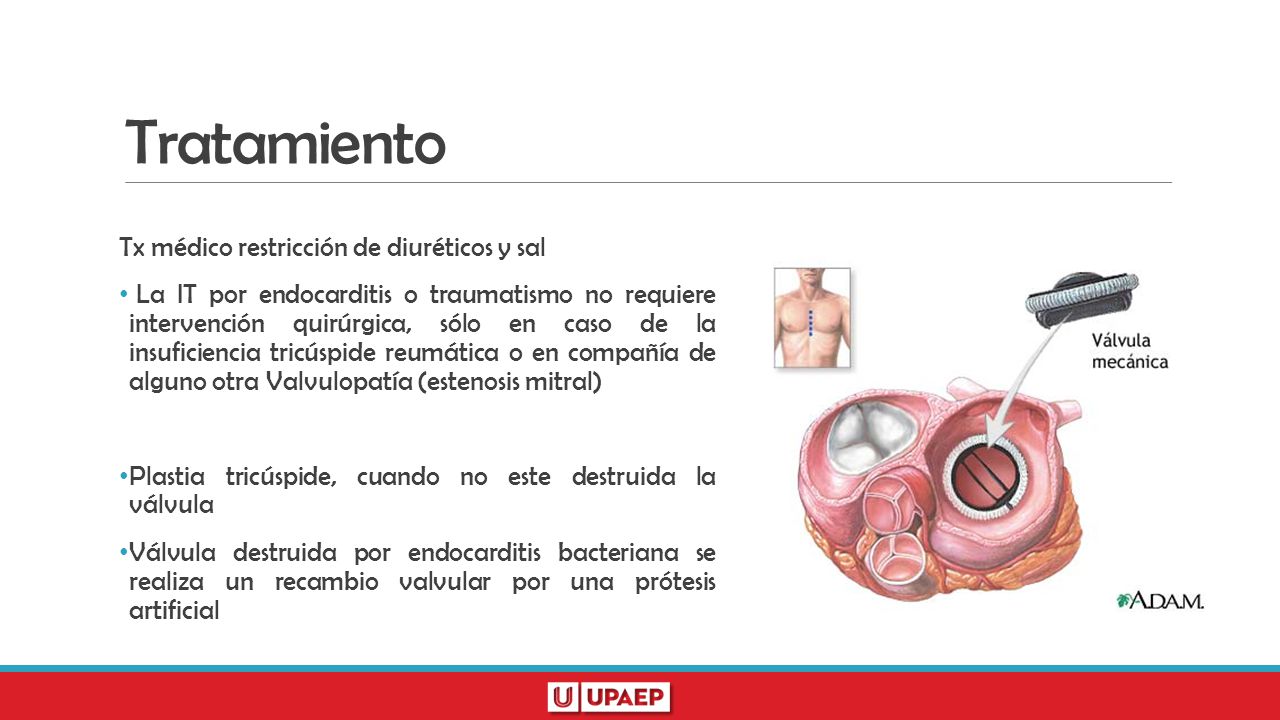 Tratamiento

Tx médico restricción de diuréticos y sal

• La IT por endocarditis o traumatismo no requiere intervención quirúrgica, sólo en caso de la insuficiencia tricúspide reumática o en compañía de alguno otra Valvulopatía (estenosis mitral)

• Plastia tricúspide, cuando no este destruida la válvula

• Válvula destruida por endocarditis bacteriana se realiza un recambio valvular por una prótesis artificial

Válvula mecánica

A.D.A.M.

U UPAEP